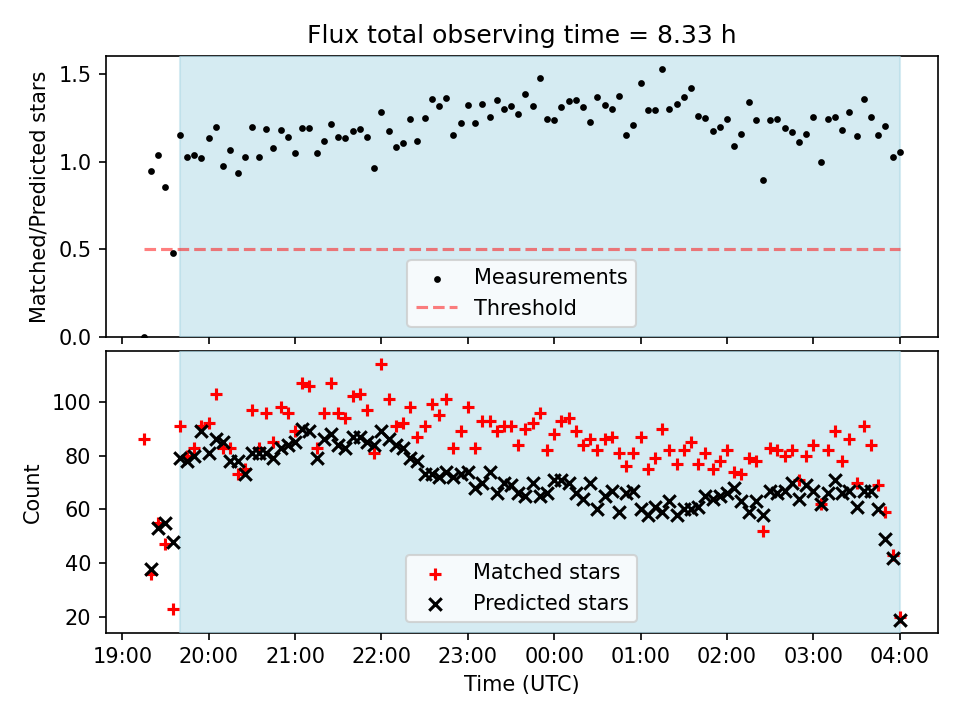 Flux total observing time = 8.33 h

Matched/Predicted stars

1.5
1.0
0.5
0.0

Measurements
Threshold

Count

100
80
60
40
20

Matched stars
Predicted stars

19:00 20:00 21:00 22:00 23:00 00:00 01:00 02:00 03:00 04:00

Time (UTC)